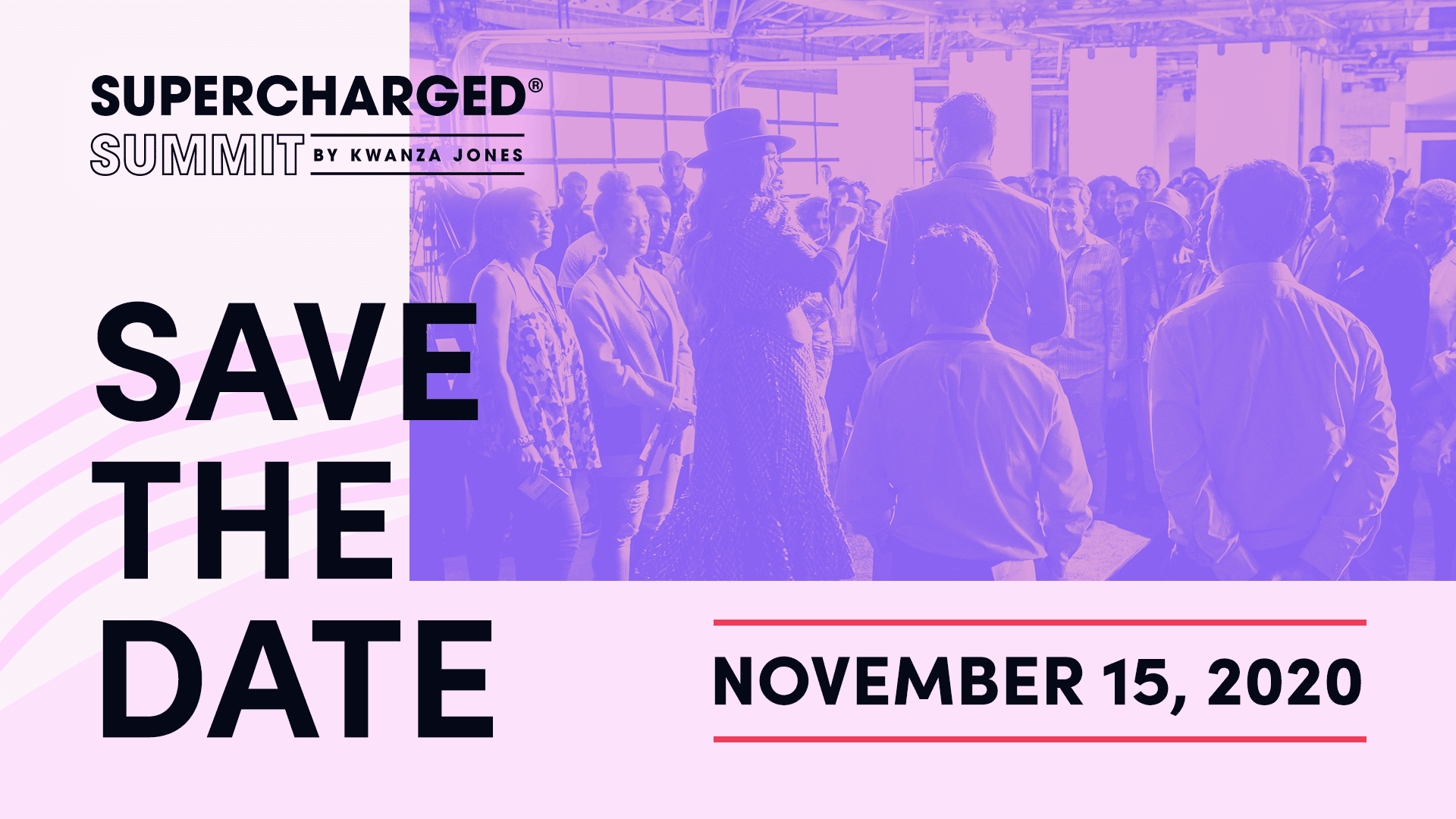 SUPERCHARGED®
SUMMIT BY KWANZA JONES

SAVE
THE
DATE

NOVEMBER 15, 2020